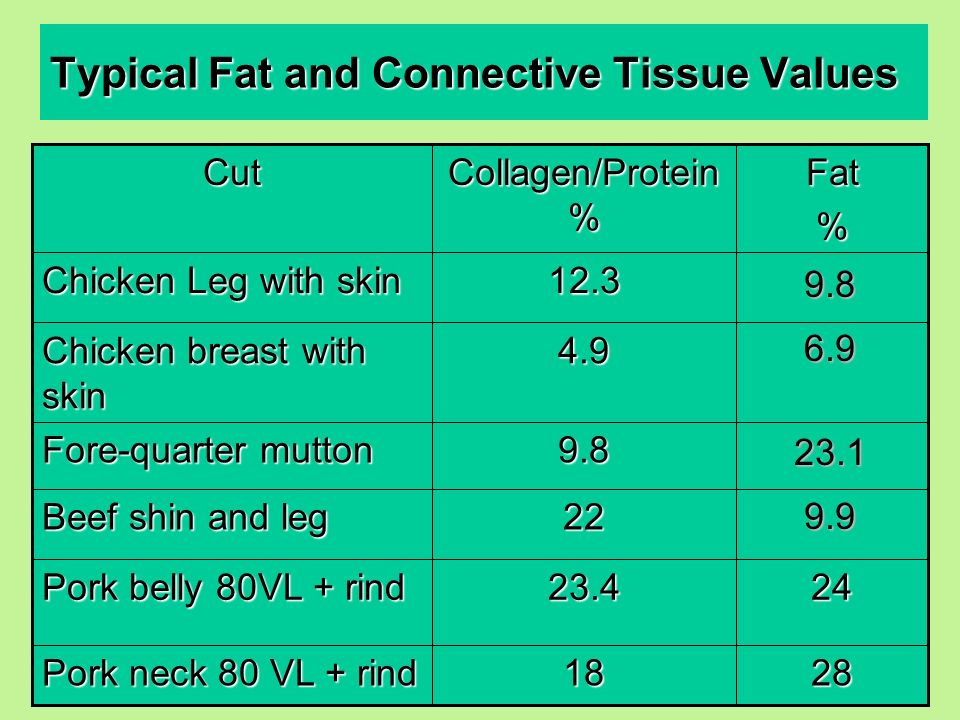 Typical Fat and Connective Tissue Values

| Cut | Collagen/Protein % | Fat % |
|---|---|---|
| Chicken Leg with skin | 12.3 | 9.8 |
| Chicken breast with skin | 4.9 | 6.9 |
| Fore-quarter mutton | 9.8 | 23.1 |
| Beef shin and leg | 22 | 9.9 |
| Pork belly 80VL + rind | 23.4 | 24 |
| Pork neck 80 VL + rind | 18 | 28 |